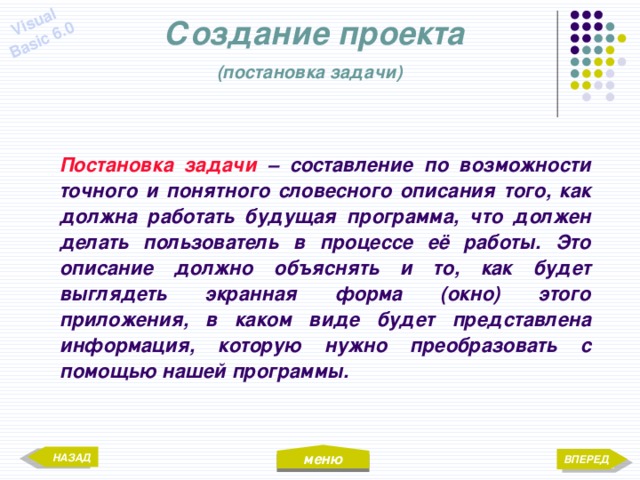 Visual Basic 6.0

Создание проекта

(постановка задачи)

Постановка задачи – составление по возможности точного и понятного словесного описания того, как должна работать будущая программа, что должен делать пользователь в процессе её работы. Это описание должно объяснять и то, как будет выглядеть экранная форма (окно) этого приложения, в каком виде будет представлена информация, которую нужно преобразовать с помощью нашей программы.

НАЗАД

меню

ВПЕРЕД